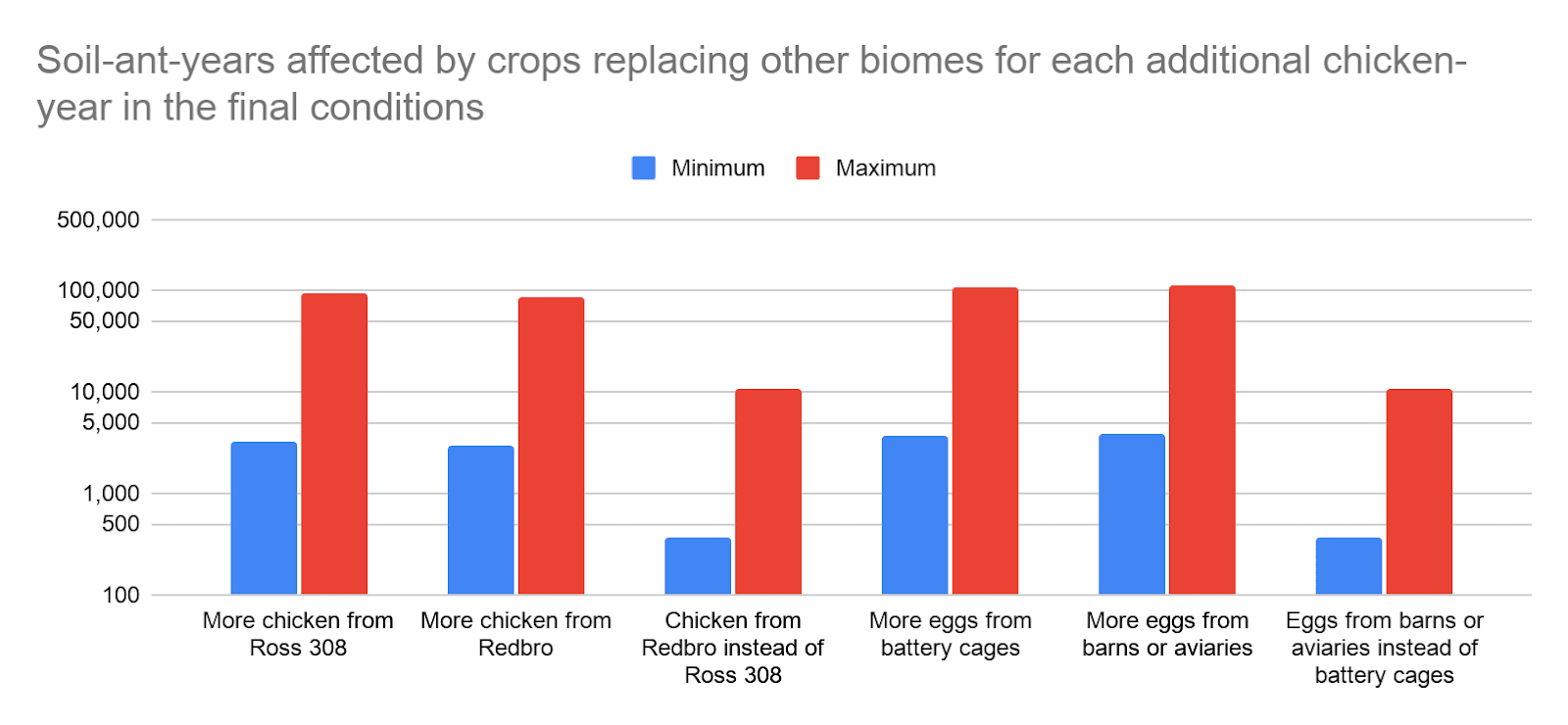 Soil-ant-years affected by crops replacing other biomes for each additional chicken-year in the final conditions

Minimum Maximum

500,000
100,000
50,000
10,000
5,000
1,000
500
100

More chicken from Ross 308
More chicken from Redbro
Chicken from Redbro instead of Ross 308
More eggs from battery cages
More eggs from barns or aviaries
Eggs from barns or aviaries instead of battery cages